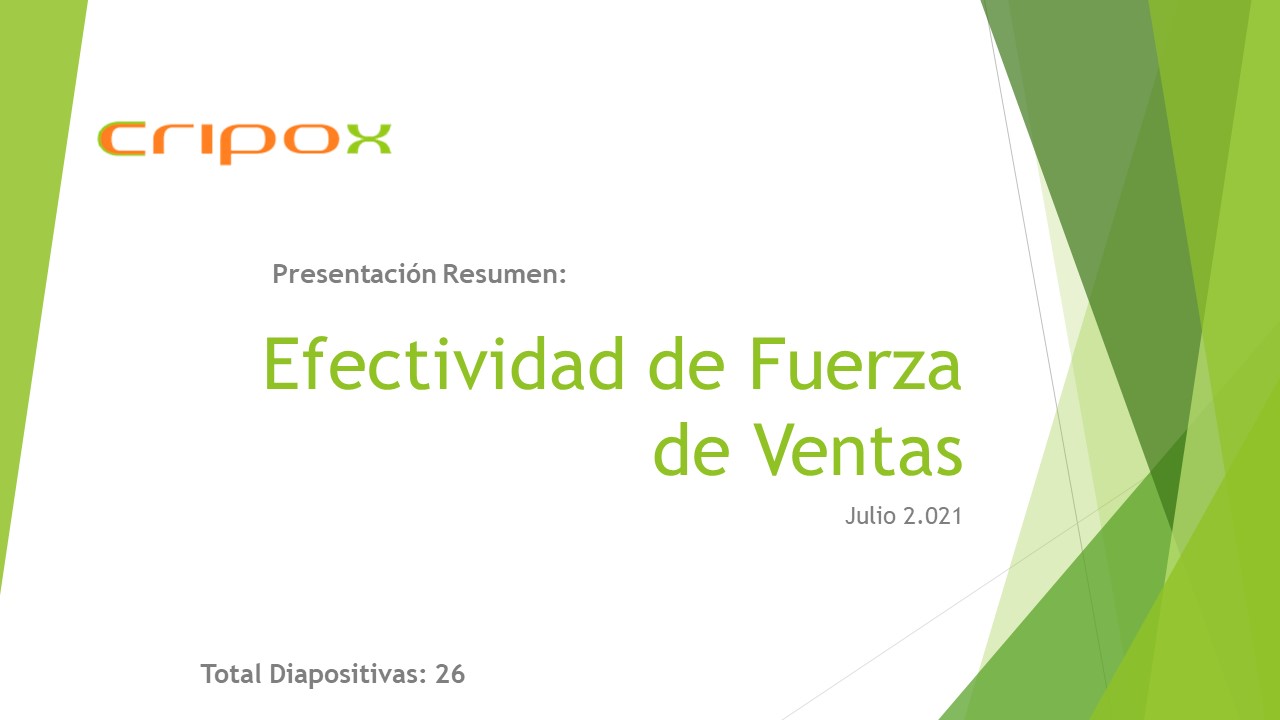 cripox

Presentación Resumen:

Efectividad de Fuerza de Ventas

Julio 2.021

Total Diapositivas: 26